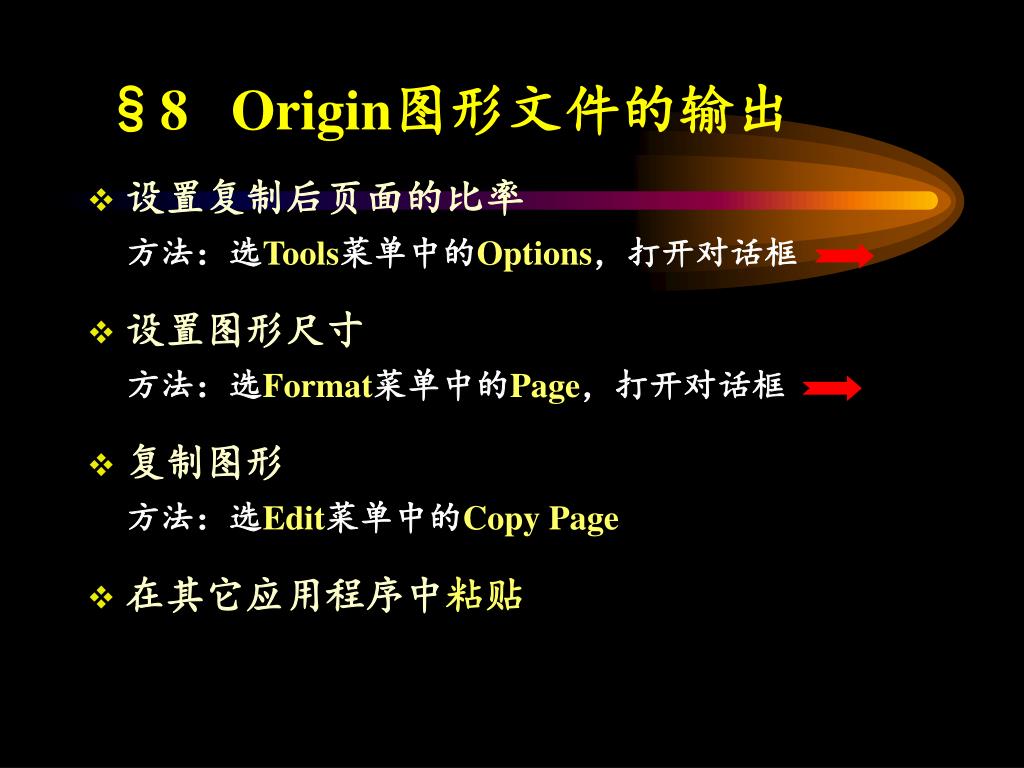 §8 Origin图形文件的输出

❖ 设置复制后页面的比率

方法：选Tools菜单中的Options，打开对话框

❖ 设置图形尺寸

方法：选Format菜单中的Page，打开对话框

❖ 复制图形

方法：选Edit菜单中的Copy Page

❖ 在其它应用程序中粘贴